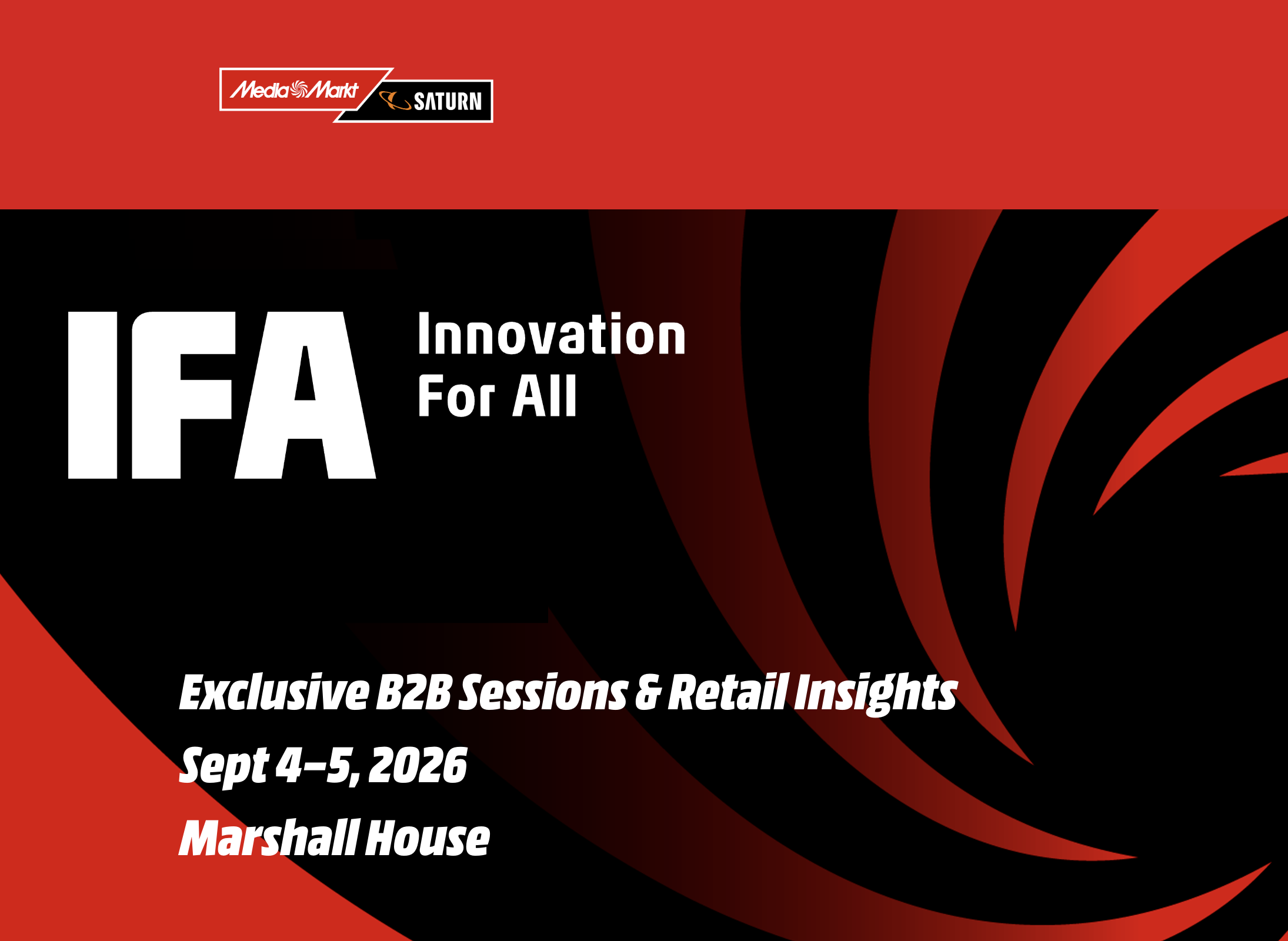 MediaMarkt SATURN

IFA Innovation For All

Exclusive B2B Sessions & Retail Insights
Sept 4–5, 2026
Marshall House